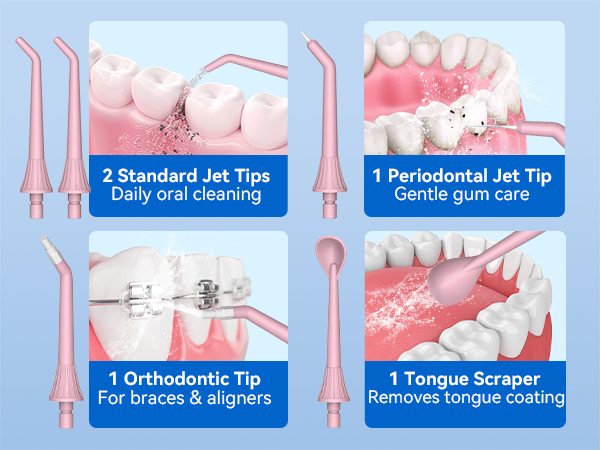 2 Standard Jet Tips
Daily oral cleaning

1 Periodontal Jet Tip
Gentle gum care

1 Orthodontic Tip
For braces & aligners

1 Tongue Scraper
Removes tongue coating